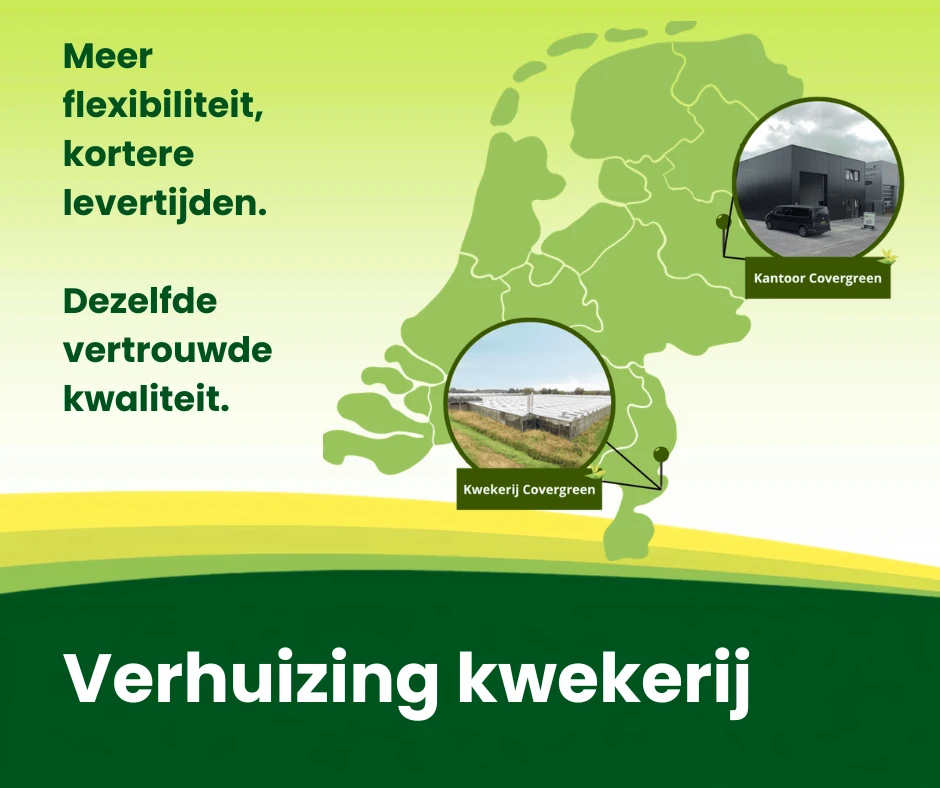 Meer flexibiliteit, kortere levertijden.

Dezelfde vertrouwde kwaliteit.

Kantoor Covergreen

Kwekerij Covergreen

Verhuizing kwekerij